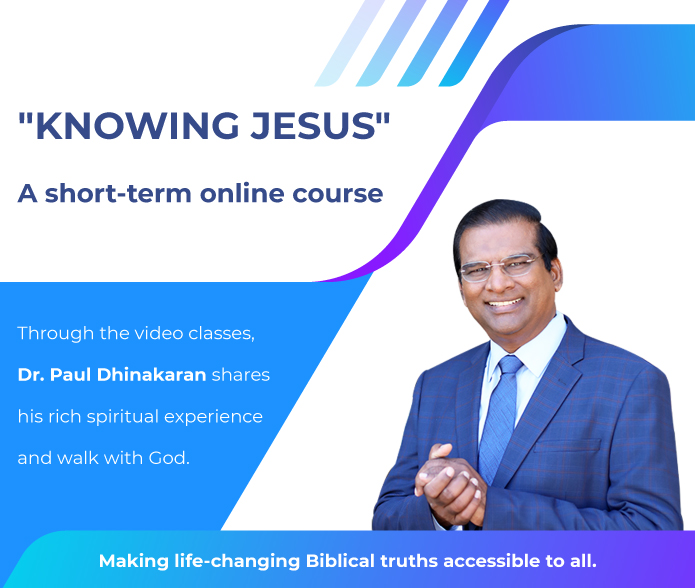 "KNOWING JESUS"

A short-term online course

Through the video classes, Dr. Paul Dhinakaran shares his rich spiritual experience and walk with God.

Making life-changing Biblical truths accessible to all.